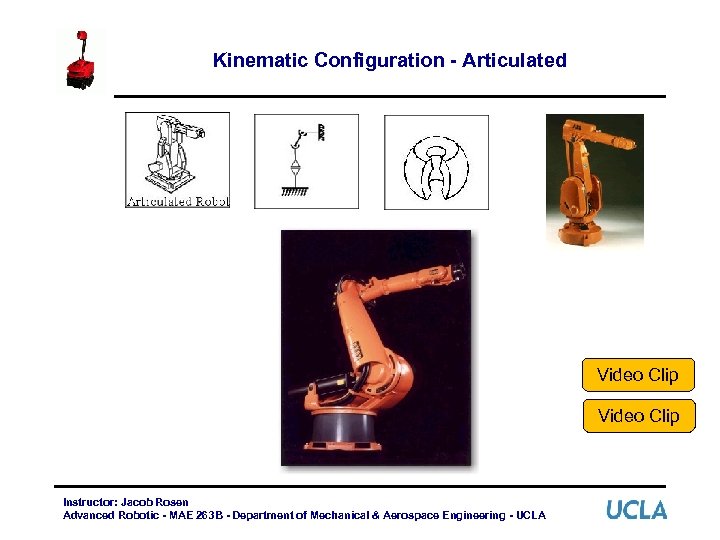 Kinematic Configuration - Articulated

Articulated Robot

Video Clip

Video Clip

Instructor: Jacob Rosen
Advanced Robotic - MAE 263B - Department of Mechanical & Aerospace Engineering - UCLA

UCLA